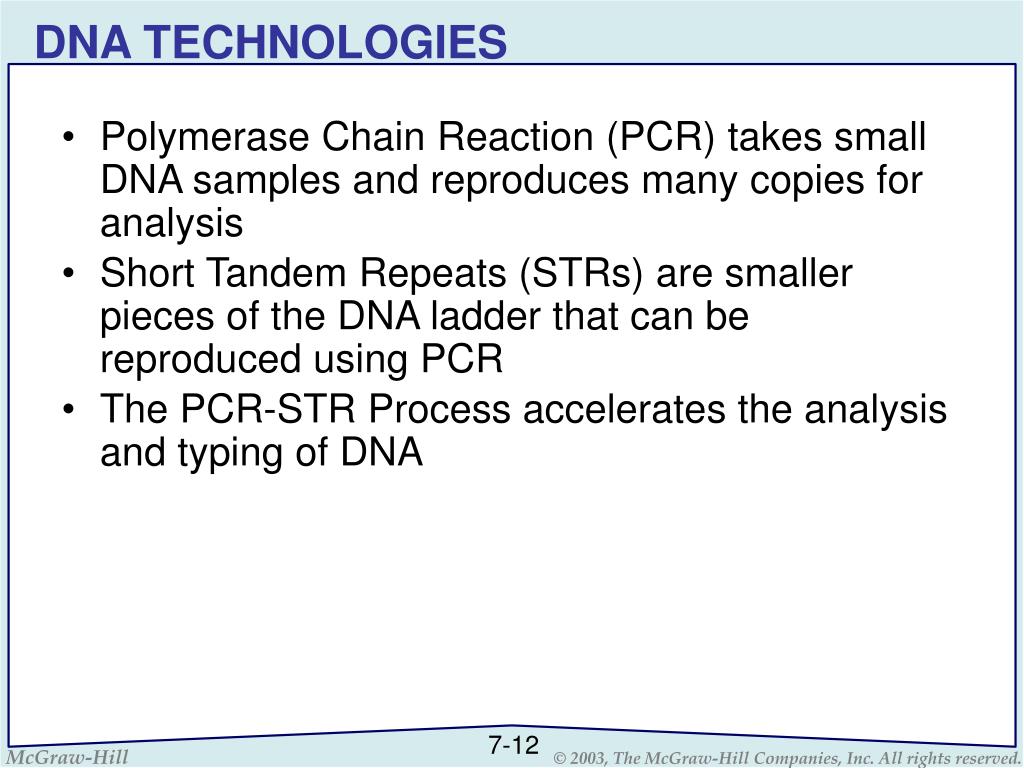 DNA TECHNOLOGIES

• Polymerase Chain Reaction (PCR) takes small DNA samples and reproduces many copies for analysis
• Short Tandem Repeats (STRs) are smaller pieces of the DNA ladder that can be reproduced using PCR
• The PCR-STR Process accelerates the analysis and typing of DNA

7-12

McGraw-Hill

© 2003, The McGraw-Hill Companies, Inc. All rights reserved.